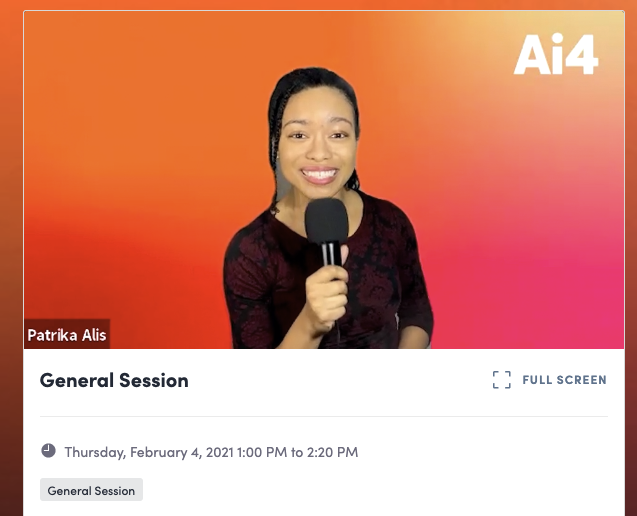 Ai4

Patrika Alis

General Session

FULL SCREEN

Thursday, February 4, 2021 1:00 PM to 2:20 PM

General Session